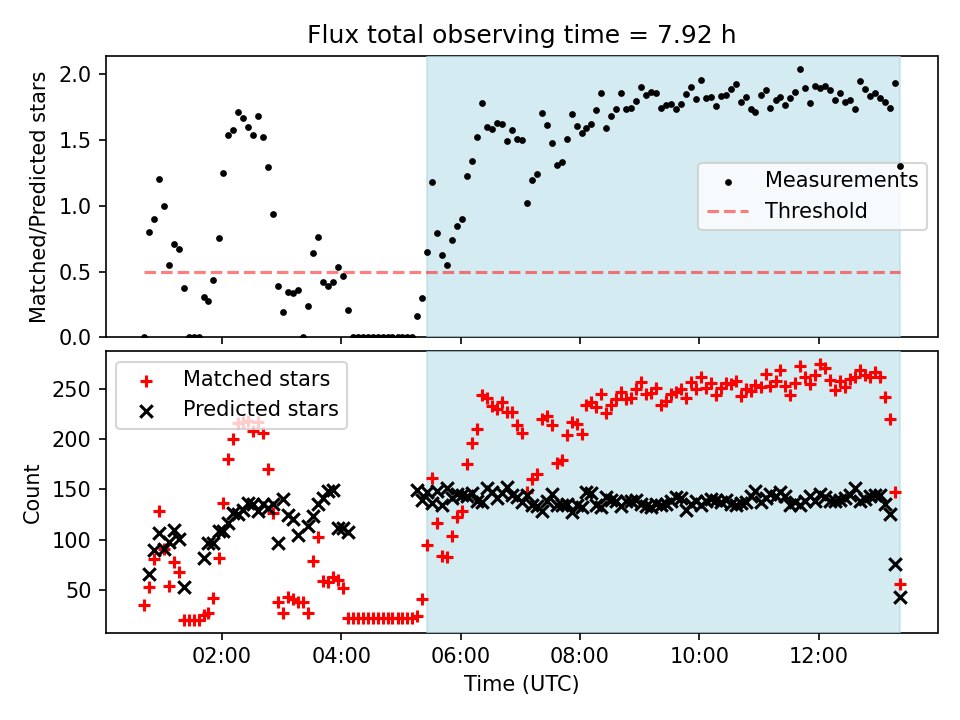 Flux total observing time = 7.92 h

Matched/Predicted stars

2.0
1.5
1.0
0.5
0.0

Measurements
Threshold

Matched stars
Predicted stars

Count

250
200
150
100
50

02:00
04:00
06:00
08:00
10:00
12:00

Time (UTC)